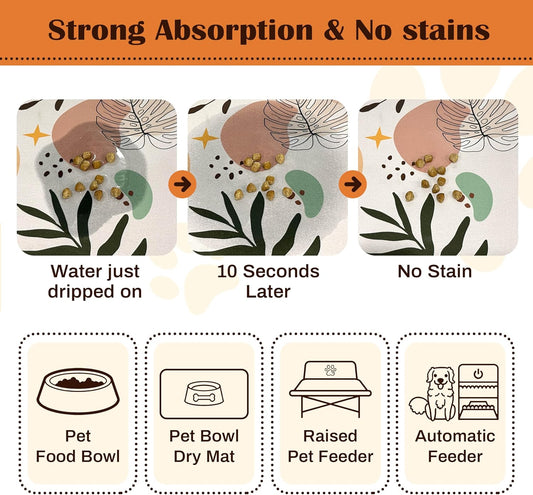 Strong Absorption & No stains

Water just dripped on

10 Seconds Later

No Stain

Pet Food Bowl

Pet Bowl Dry Mat

Raised Pet Feeder

Automatic Feeder